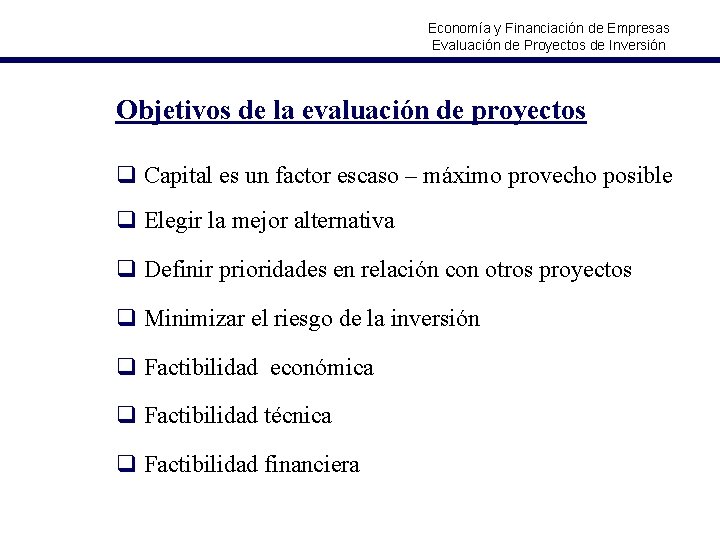 Economía y Financiación de Empresas
Evaluación de Proyectos de Inversión

Objetivos de la evaluación de proyectos

❑ Capital es un factor escaso – máximo provecho posible

❑ Elegir la mejor alternativa

❑ Definir prioridades en relación con otros proyectos

❑ Minimizar el riesgo de la inversión

❑ Factibilidad económica

❑ Factibilidad técnica

❑ Factibilidad financiera